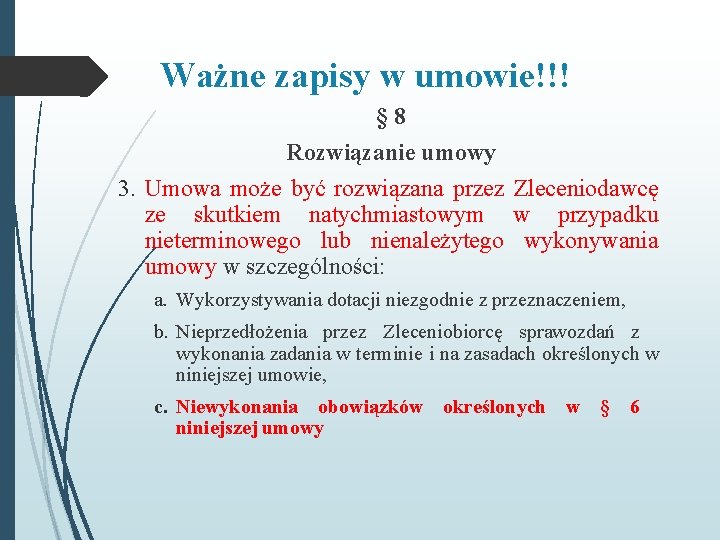 Ważne zapisy w umowie!!!

§ 8

Rozwiązanie umowy

3. Umowa może być rozwiązana przez Zleceniodawcę ze skutkiem natychmiastowym w przypadku nieterminowego lub nienależytego wykonywania umowy w szczególności:

a. Wykorzystywania dotacji niezgodnie z przeznaczeniem,

b. Nieprzedłożenia przez Zleceniobiorcę sprawozdań z wykonania zadania w terminie i na zasadach określonych w niniejszej umowie,

c. Niewykonania obowiązków określonych w § 6 niniejszej umowy